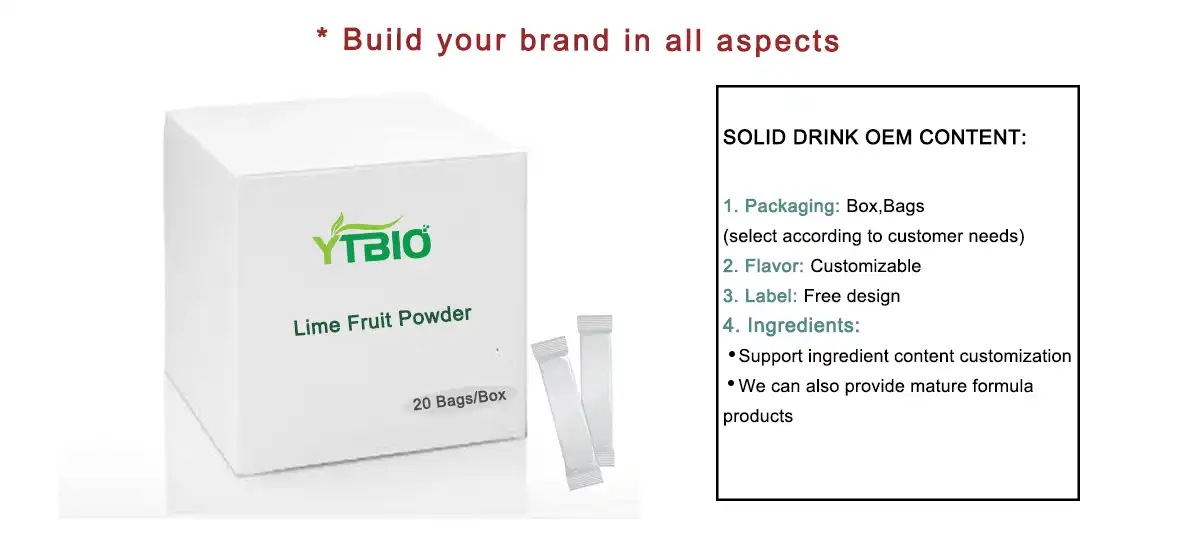 * Build your brand in all aspects

YTBIO

Lime Fruit Powder

20 Bags/Box

SOLID DRINK OEM CONTENT:

1. Packaging: Box,Bags
(select according to customer needs)
2. Flavor: Customizable
3. Label: Free design
4. Ingredients:
• Support ingredient content customization
• We can also provide mature formula products